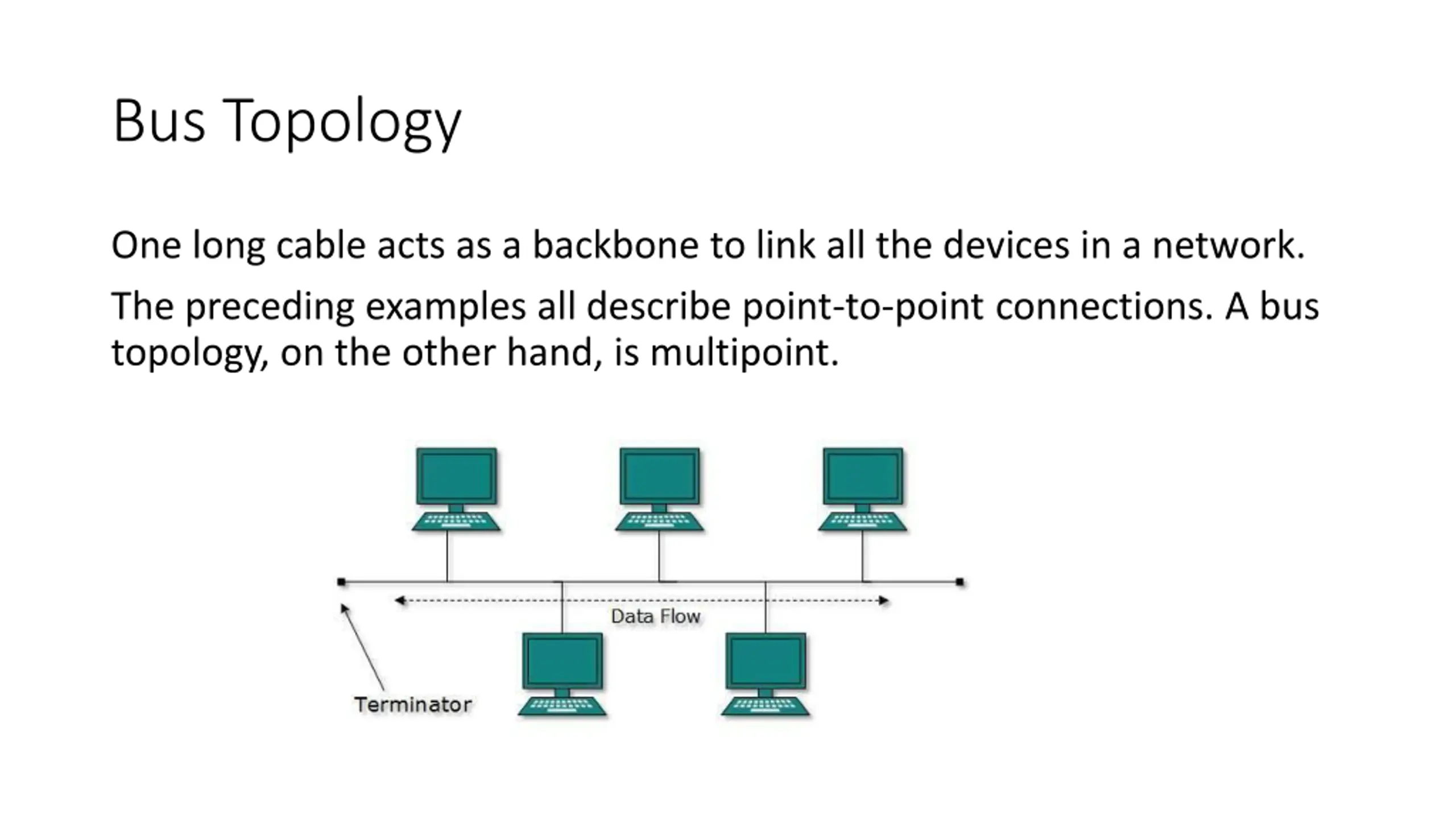 Bus Topology

One long cable acts as a backbone to link all the devices in a network.

The preceding examples all describe point-to-point connections. A bus topology, on the other hand, is multipoint.

Data Flow

Terminator